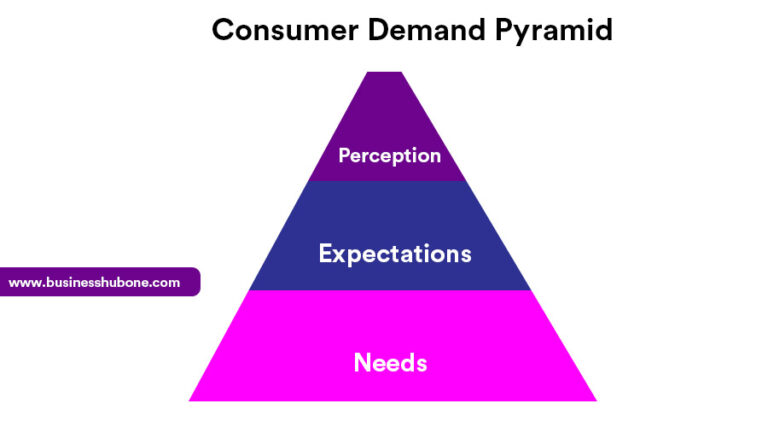 Consumer Demand Pyramid

Perception

Expectations

www.businesshubone.com

Needs